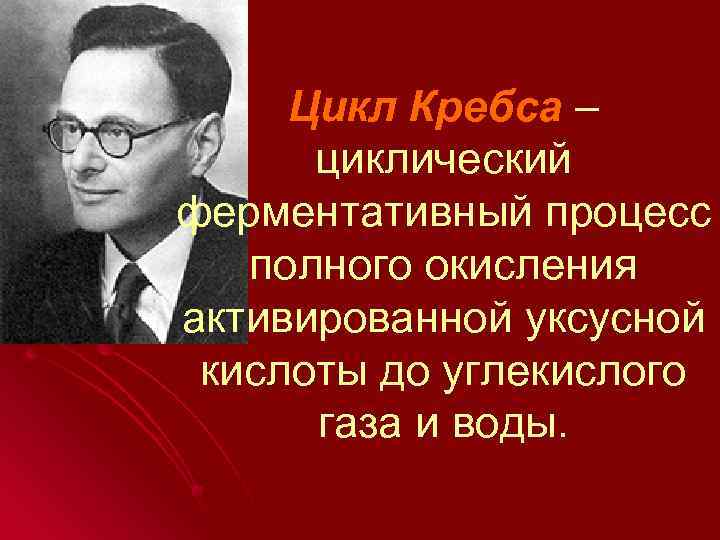 Цикл Кребса – циклический ферментативный процесс полного окисления активированной уксусной кислоты до углекислого газа и воды.